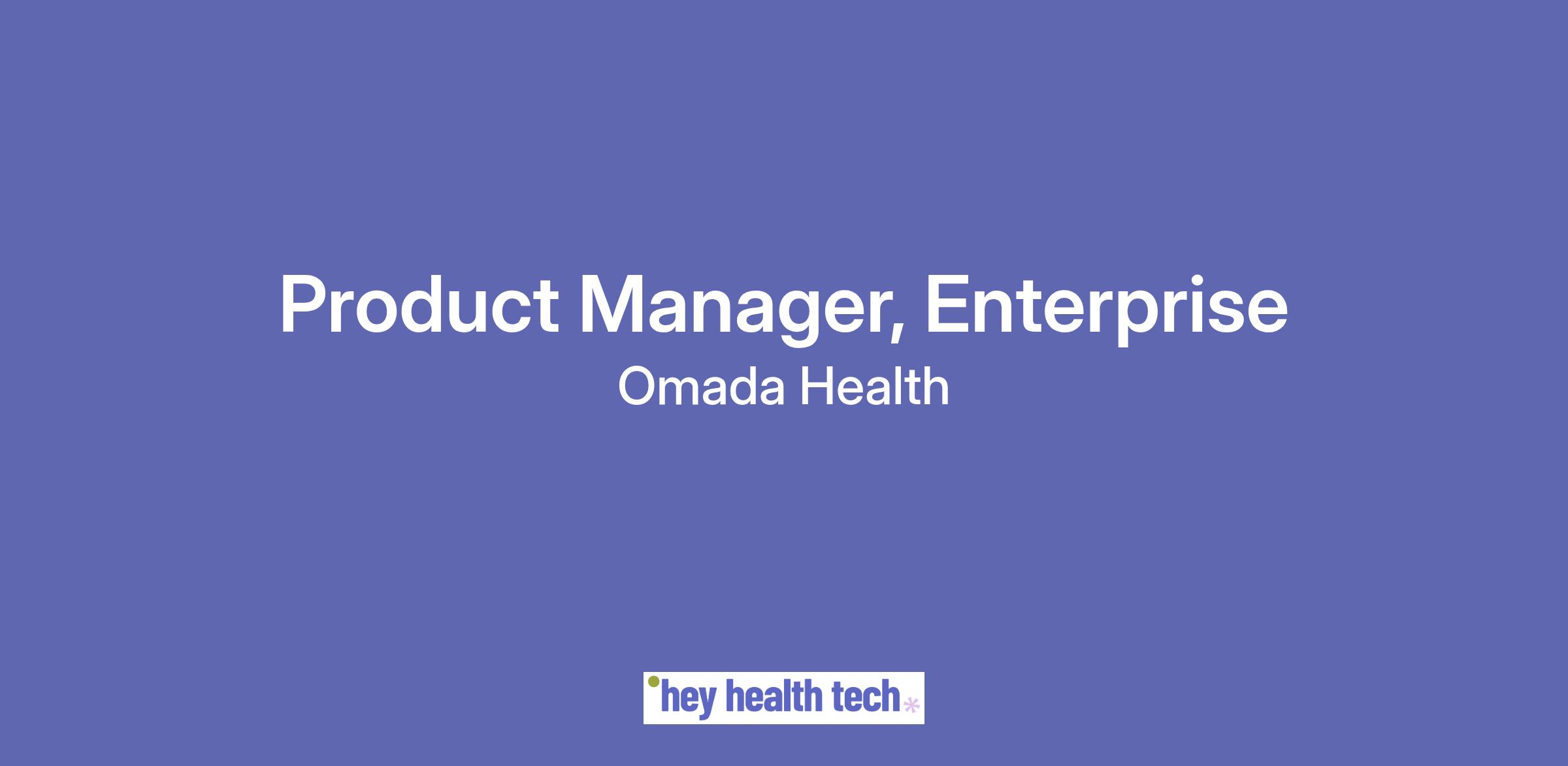 Product Manager, Enterprise
Omada Health

hey health tech